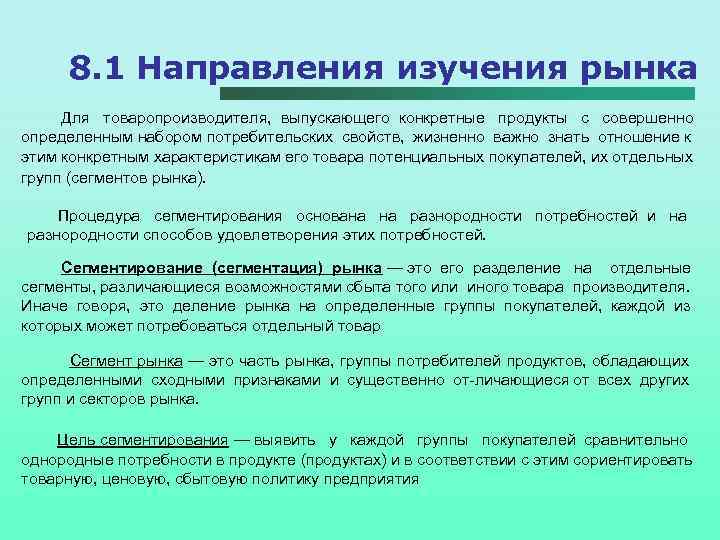 8.1 Направления изучения рынка

Для товаропроизводителя, выпускающего конкретные продукты с совершенно определенным набором потребительских свойств, жизненно важно знать отношение к этим конкретным характеристикам его товара потенциальных покупателей, их отдельных групп (сегментов рынка).

Процедура сегментирования основана на разнородности потребностей и на разнородности способов удовлетворения этих потребностей.

Сегментирование (сегментация) рынка — это его разделение на отдельные сегменты, различающиеся возможностями сбыта того или иного товара производителя. Иначе говоря, это деление рынка на определенные группы покупателей, каждой из которых может потребоваться отдельный товар

Сегмент рынка — это часть рынка, группы потребителей продуктов, обладающих определенными сходными признаками и существенно от-личающиеся от всех других групп и секторов рынка.

Цель сегментирования — выявить у каждой группы покупателей сравнительно однородные потребности в продукте (продуктах) и в соответствии с этим сориентировать товарную, ценовую, сбытовую политику предприятия